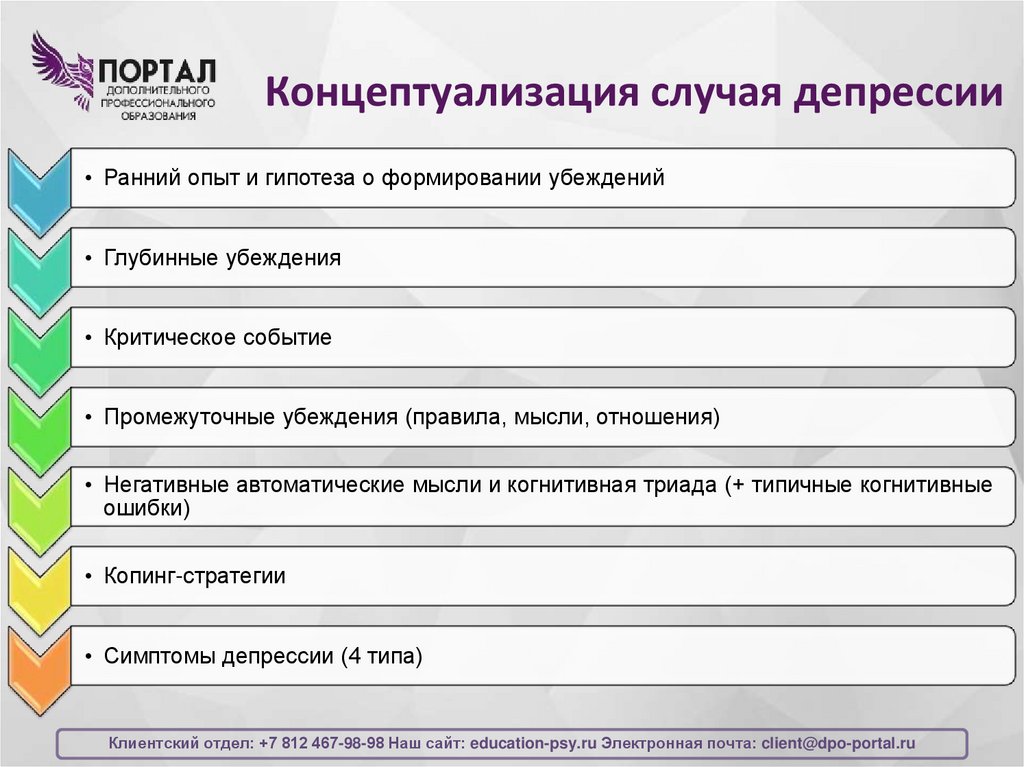 ПОРТАЛ
ДОПОЛНИТЕЛЬНОГО ПРОФЕССИОНАЛЬНОГО ОБРАЗОВАНИЯ

Концептуализация случая депрессии

• Ранний опыт и гипотеза о формировании убеждений

• Глубинные убеждения

• Критическое событие

• Промежуточные убеждения (правила, мысли, отношения)

• Негативные автоматические мысли и когнитивная триада (+ типичные когнитивные ошибки)

• Копинг-стратегии

• Симптомы депрессии (4 типа)

Клиентский отдел: +7 812 467-98-98 Наш сайт: education-psy.ru Электронная почта: client@dpo-portal.ru